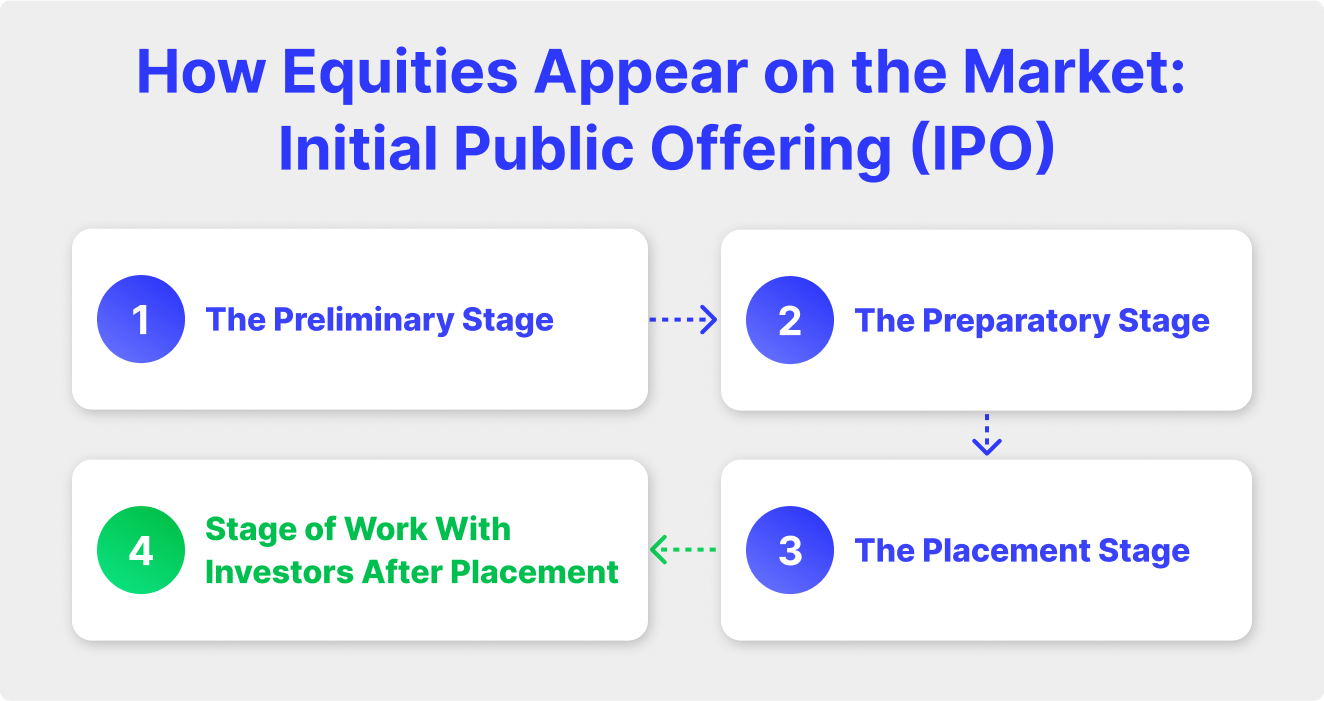 How Equities Appear on the Market: Initial Public Offering (IPO)

1 The Preliminary Stage

2 The Preparatory Stage

3 The Placement Stage

4 Stage of Work With Investors After Placement